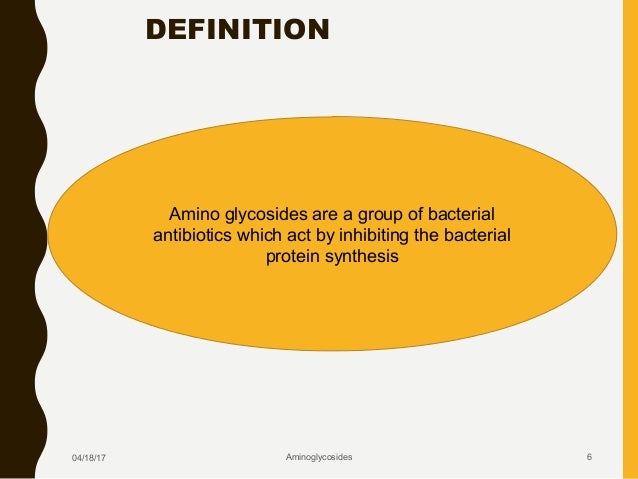 DEFINITION

Amino glycosides are a group of bacterial antibiotics which act by inhibiting the bacterial protein synthesis

04/18/17

Aminoglycosides

6